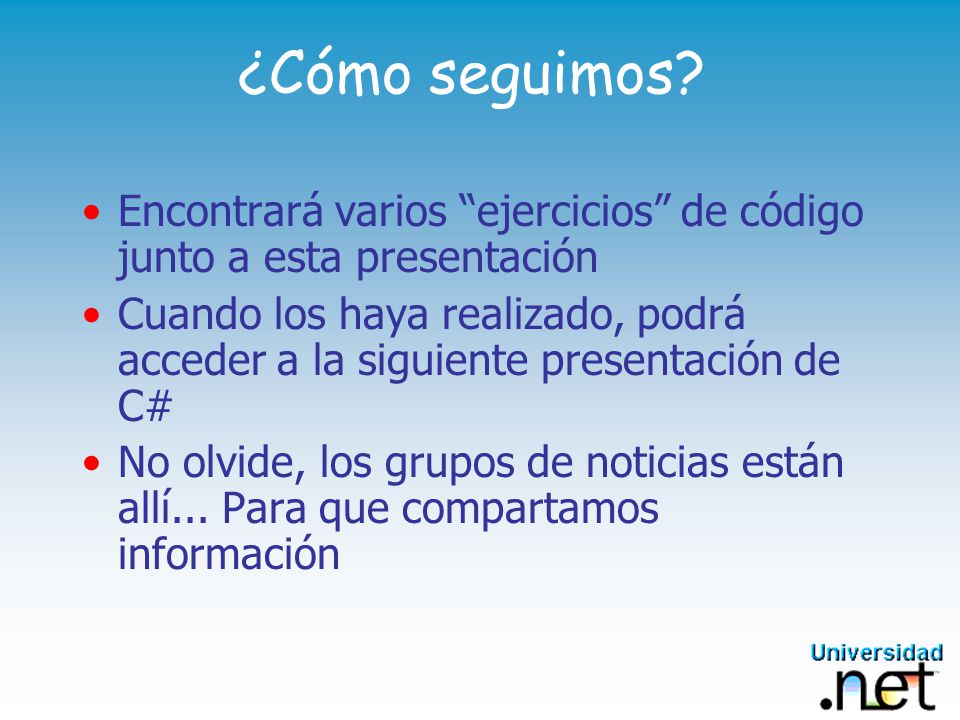 ¿Cómo seguimos?

• Encontrará varios “ejercicios” de código junto a esta presentación
• Cuando los haya realizado, podrá acceder a la siguiente presentación de C#
• No olvide, los grupos de noticias están allí... Para que compartamos información

Universidad
.net